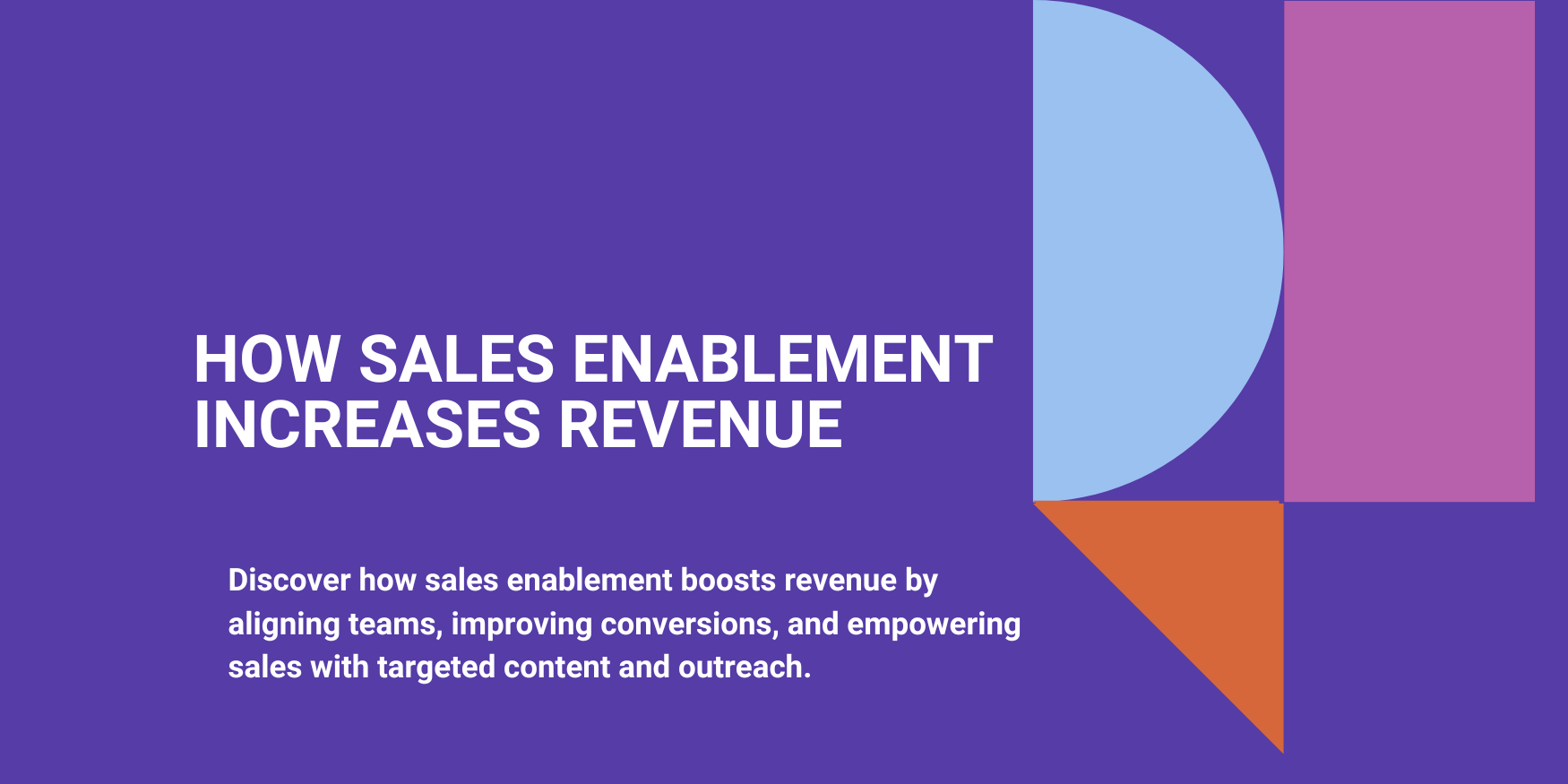 HOW SALES ENABLEMENT INCREASES REVENUE

Discover how sales enablement boosts revenue by aligning teams, improving conversions, and empowering sales with targeted content and outreach.